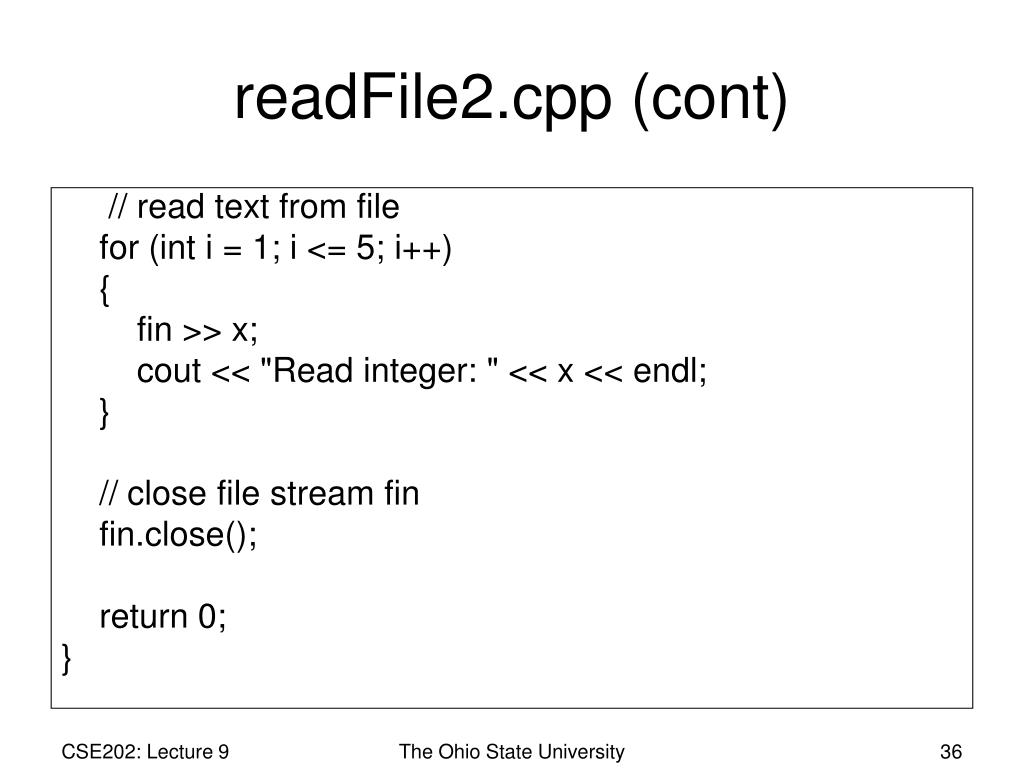 readFile2.cpp (cont)

// read text from file
for (int i = 1; i <= 5; i++)
{
fin >> x;
cout << "Read integer: " << x << endl;
}

// close file stream fin
fin.close();

return 0;
}

CSE202: Lecture 9

The Ohio State University

36